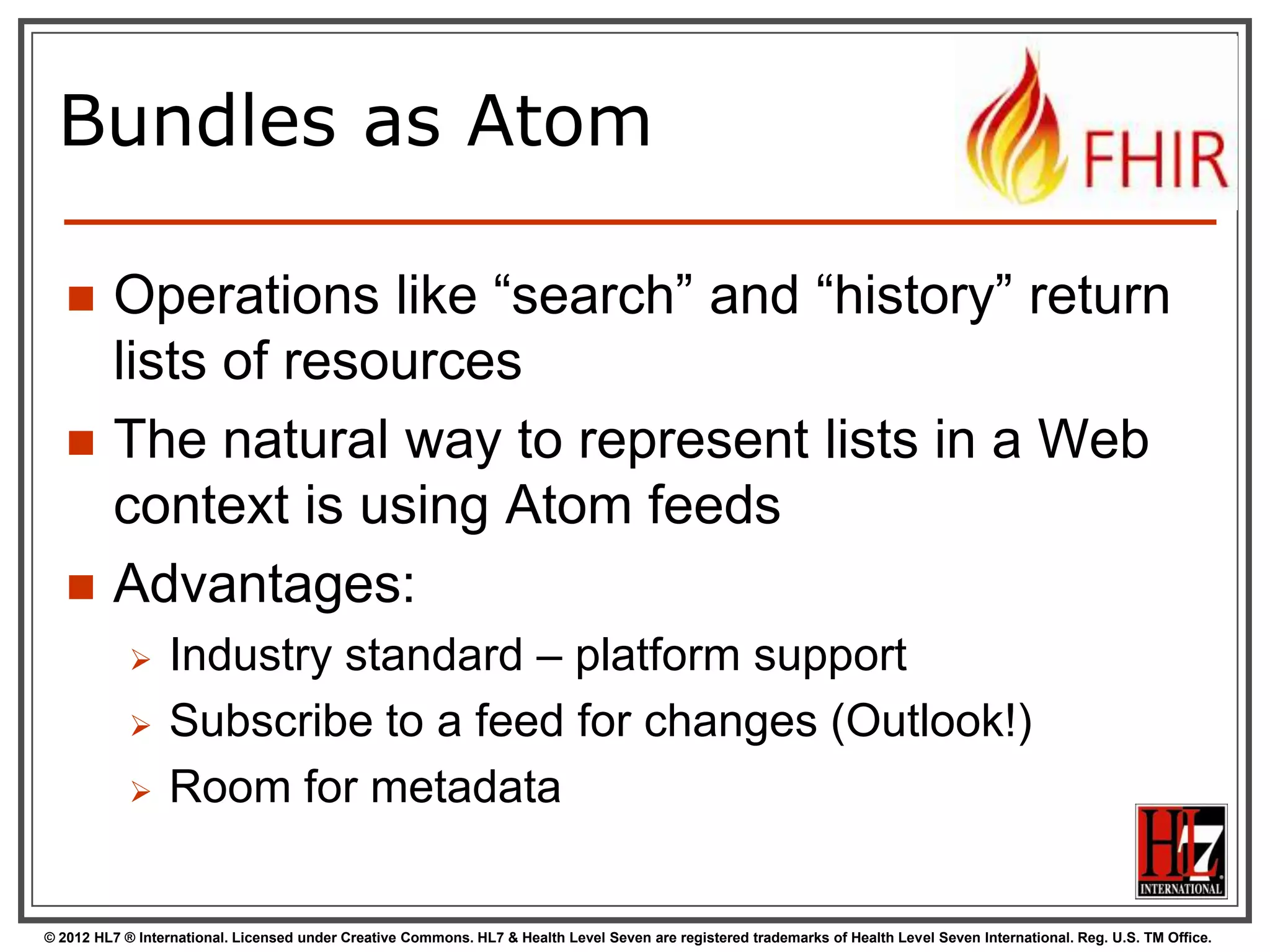 Bundles as Atom

FHIR

■ Operations like “search” and “history” return lists of resources
■ The natural way to represent lists in a Web context is using Atom feeds
■ Advantages:
➢ Industry standard – platform support
➢ Subscribe to a feed for changes (Outlook!)
➢ Room for metadata

HL7 INTERNATIONAL

© 2012 HL7 ® International. Licensed under Creative Commons. HL7 & Health Level Seven are registered trademarks of Health Level Seven International. Reg. U.S. TM Office.